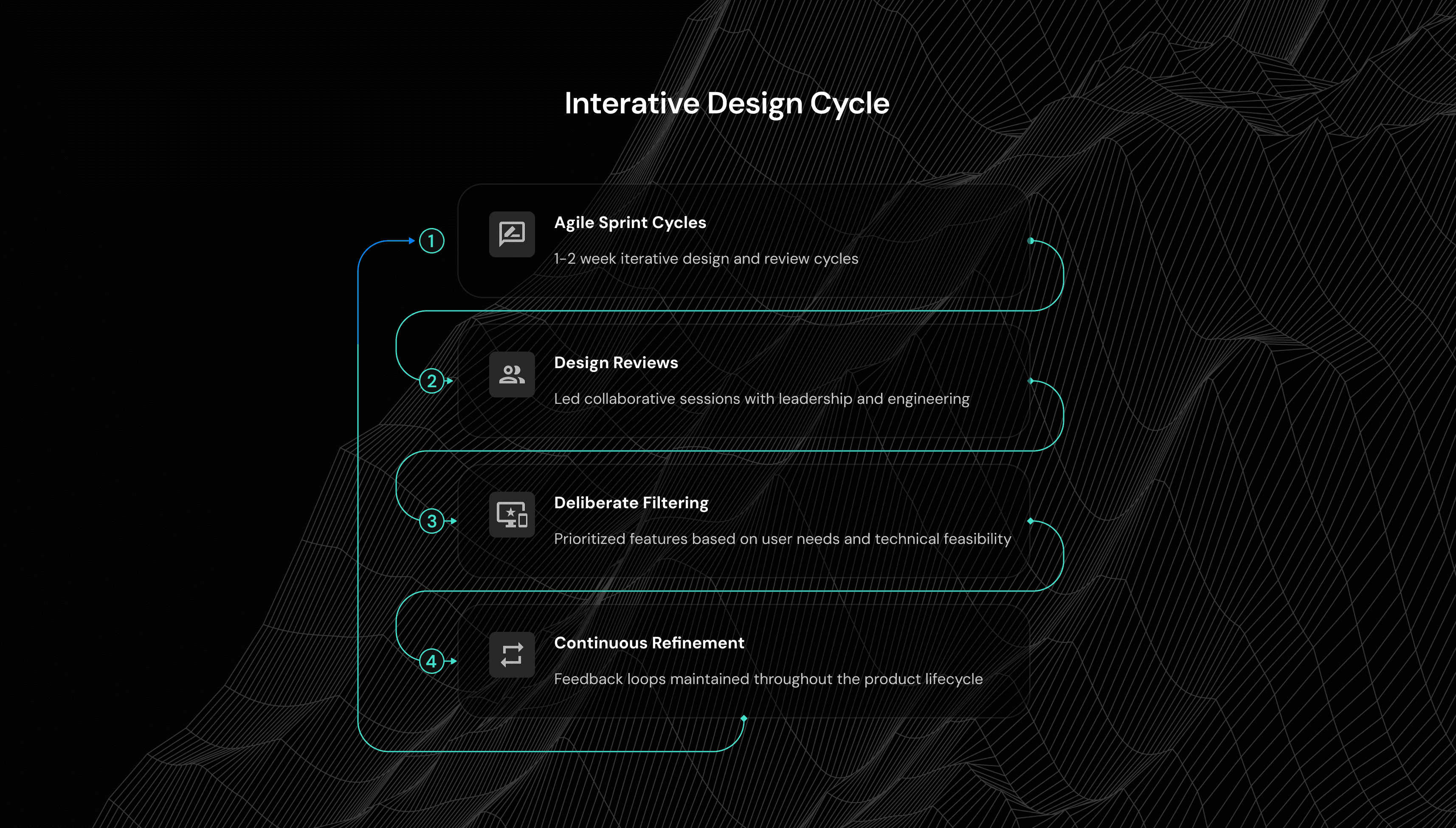 Interative Design Cycle

1
Agile Sprint Cycles
1-2 week iterative design and review cycles

2
Design Reviews
Led collaborative sessions with leadership and engineering

3
Deliberate Filtering
Prioritized features based on user needs and technical feasibility

4
Continuous Refinement
Feedback loops maintained throughout the product lifecycle